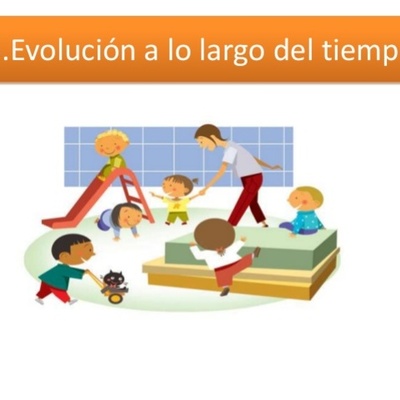 .Evolución a lo largo del tiemp